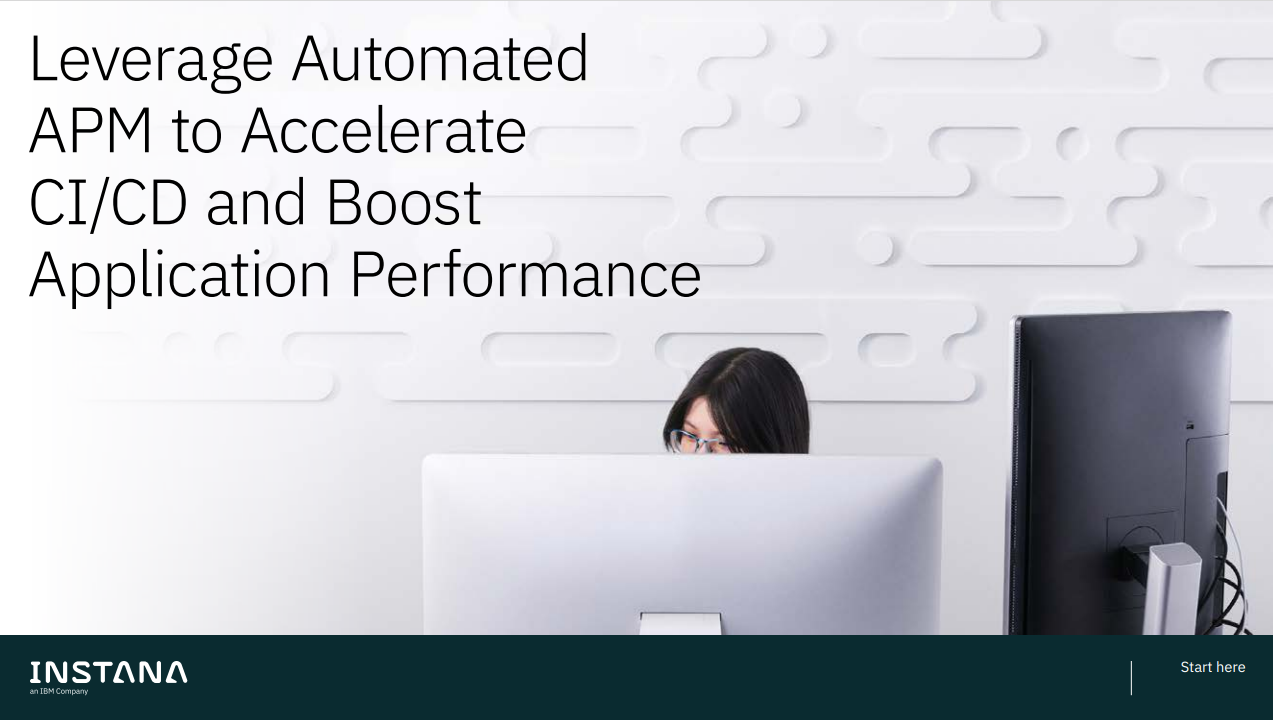 Leverage Automated APM to Accelerate CI/CD and Boost Application Performance

INSTANA
an IBM Company

Start here